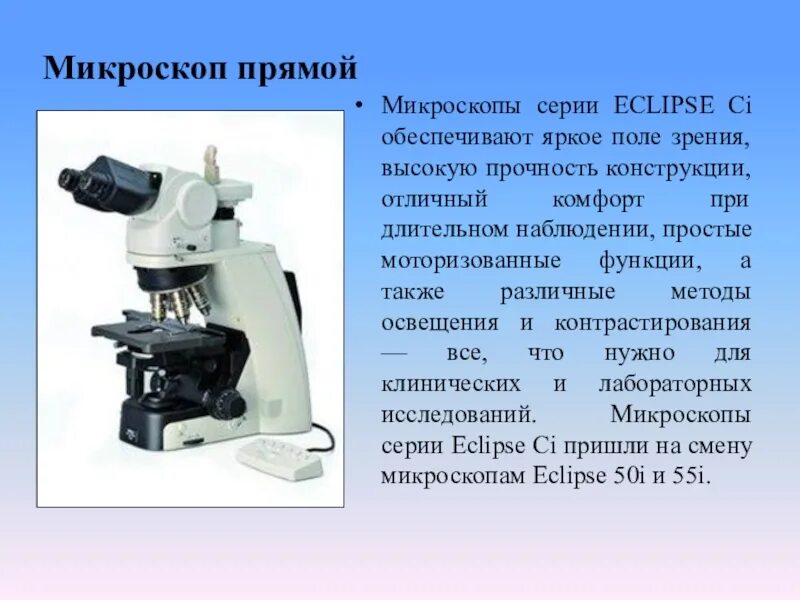 Микроскоп прямой

• Микроскопы серии ECLIPSE Ci обеспечивают яркое поле зрения, высокую прочность конструкции, отличный комфорт при длительном наблюдении, простые моторизованные функции, а также различные методы освещения и контрастирования — все, что нужно для клинических и лабораторных исследований. Микроскопы серии Eclipse Ci пришли на смену микроскопам Eclipse 50i и 55i.